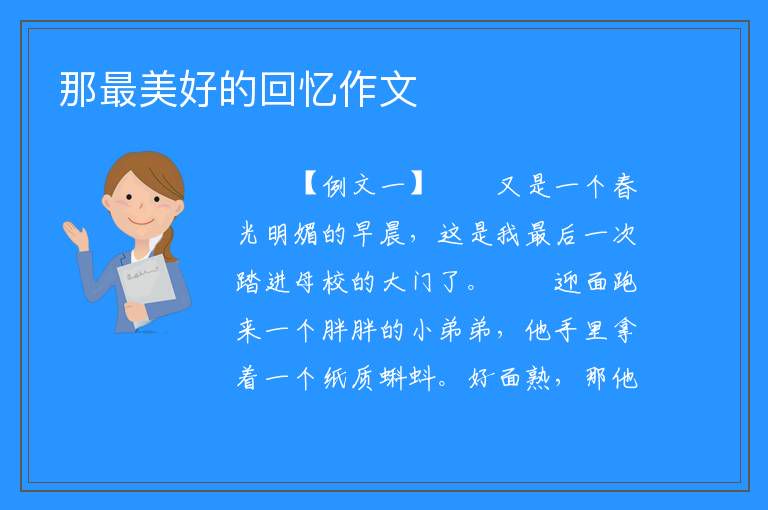 那最美好的回忆作文

【例文一】　又是一个春光明媚的早晨，这是我最后一次踏进母校的大门了。　迎面跑来一个胖胖的小弟弟，他手里拿着一个纸质蝌蚪。好面熟，那他